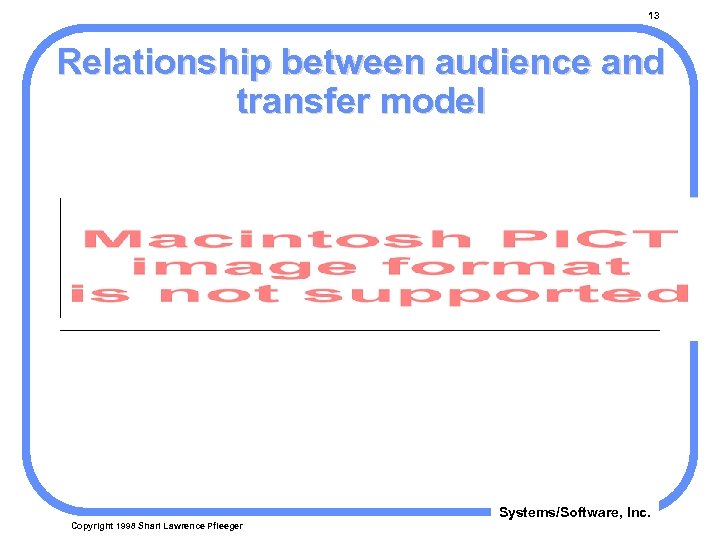 13

Relationship between audience and transfer model

Macintosh PICT image format is not supported

Systems/Software, Inc.

Copyright 1998 Shari Lawrence Pfleeger